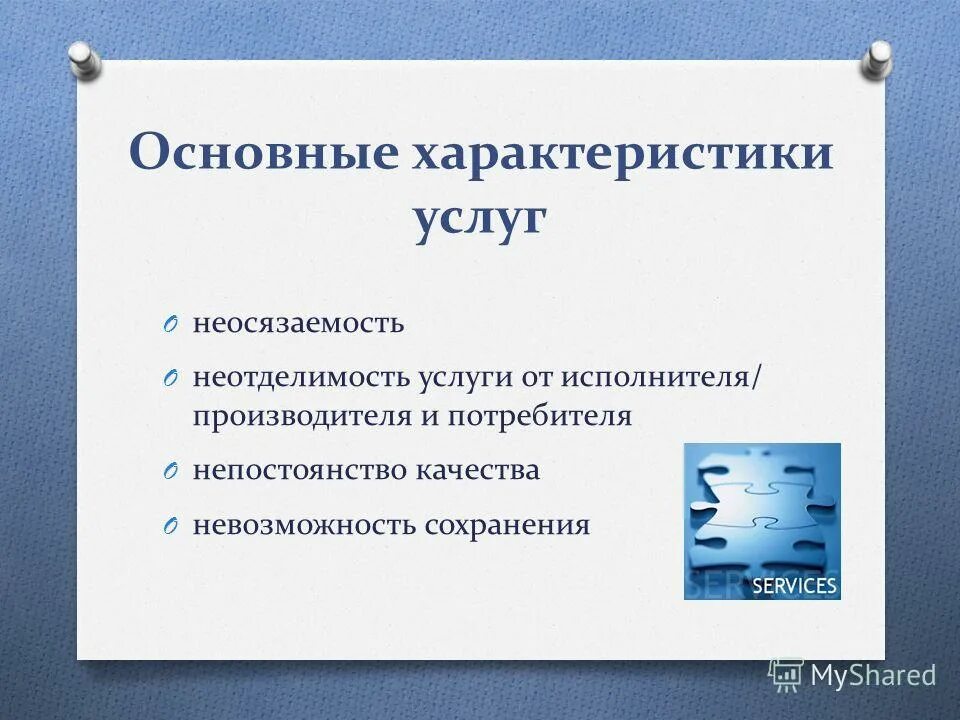 Основные характеристики услуг

O неосязаемость

O неотделимость услуги от исполнителя/ производителя и потребителя

O непостоянство качества

O невозможность сохранения

SERVICES

MyShared